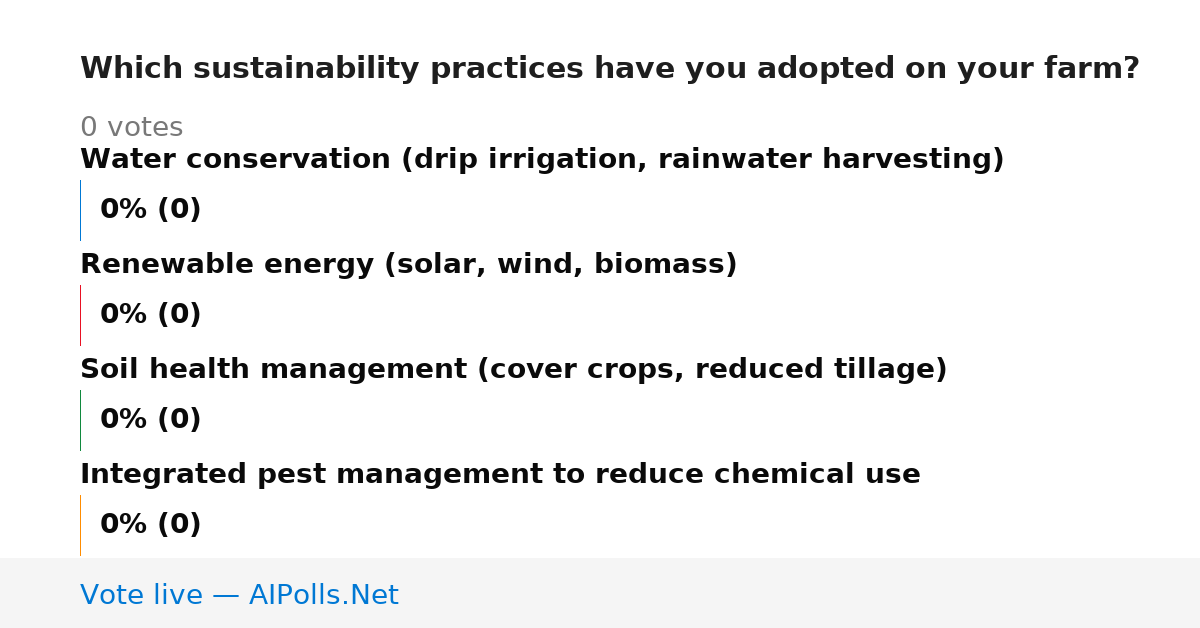 Which sustainability practices have you adopted on your farm?

0 votes

Water conservation (drip irrigation, rainwater harvesting)

0% (0)

Renewable energy (solar, wind, biomass)

0% (0)

Soil health management (cover crops, reduced tillage)

0% (0)

Integrated pest management to reduce chemical use

0% (0)

Vote live — AIPolls.Net